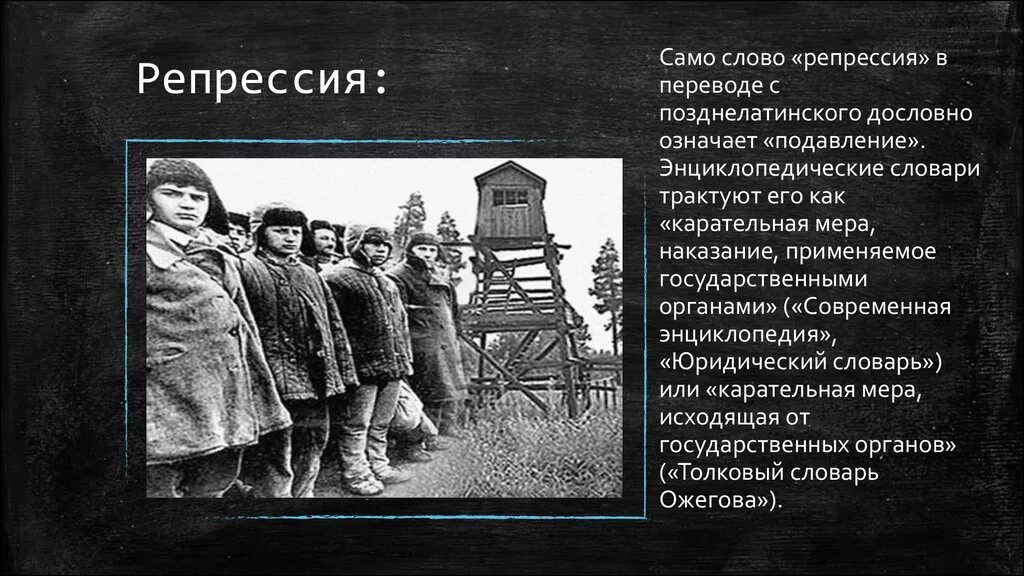 Репрессия:

Само слово «репрессия» в переводе с позднелатинского дословно означает «подавление». Энциклопедические словари трактуют его как «карательная мера, наказание, применяемое государственными органами» («Современная энциклопедия», «Юридический словарь») или «карательная мера, исходящая от государственных органов» («Толковый словарь Ожегова»).